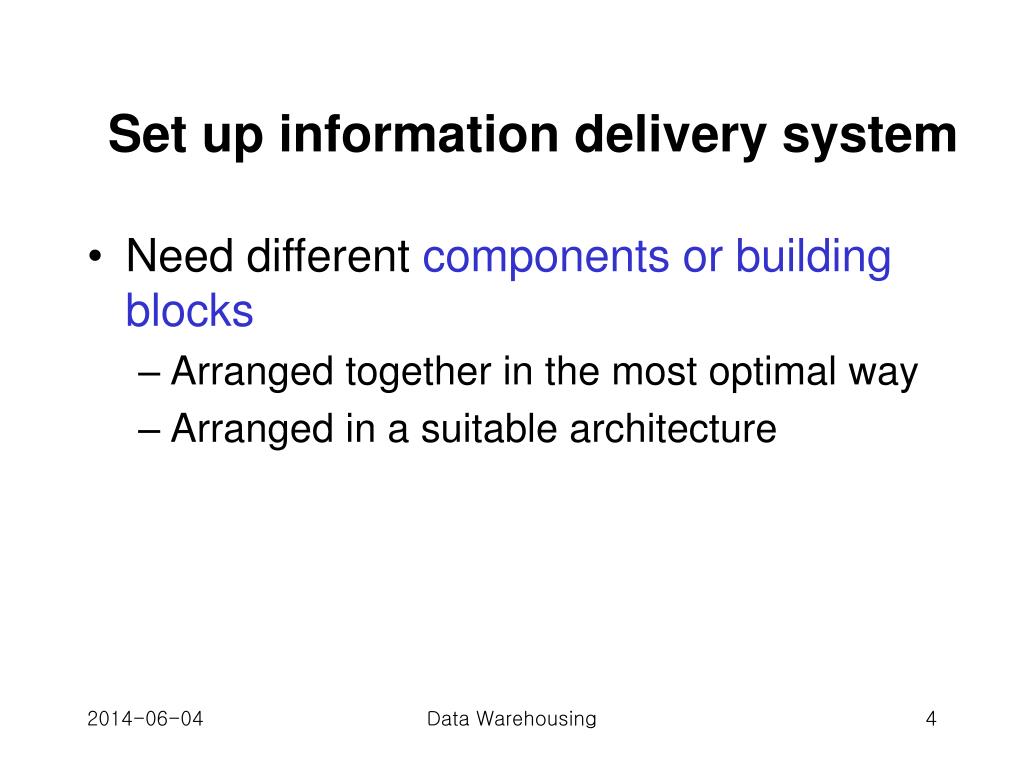 Set up information delivery system

• Need different components or building blocks
– Arranged together in the most optimal way
– Arranged in a suitable architecture

2014-06-04
Data Warehousing
4